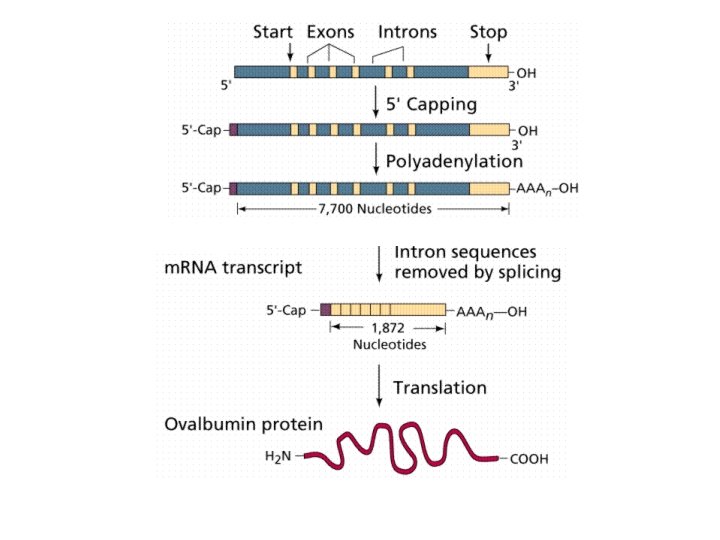 Start Exons Introns Stop

5' OH 3'

5' Capping

5'-Cap OH 3'

Polyadenylation

5'-Cap $AAA_n$–OH

7,700 Nucleotides

mRNA transcript

Intron sequences removed by splicing

5'-Cap $AAA_n$—OH

1,872 Nucleotides

Translation

Ovalbumin protein

$H_2N$ COOH